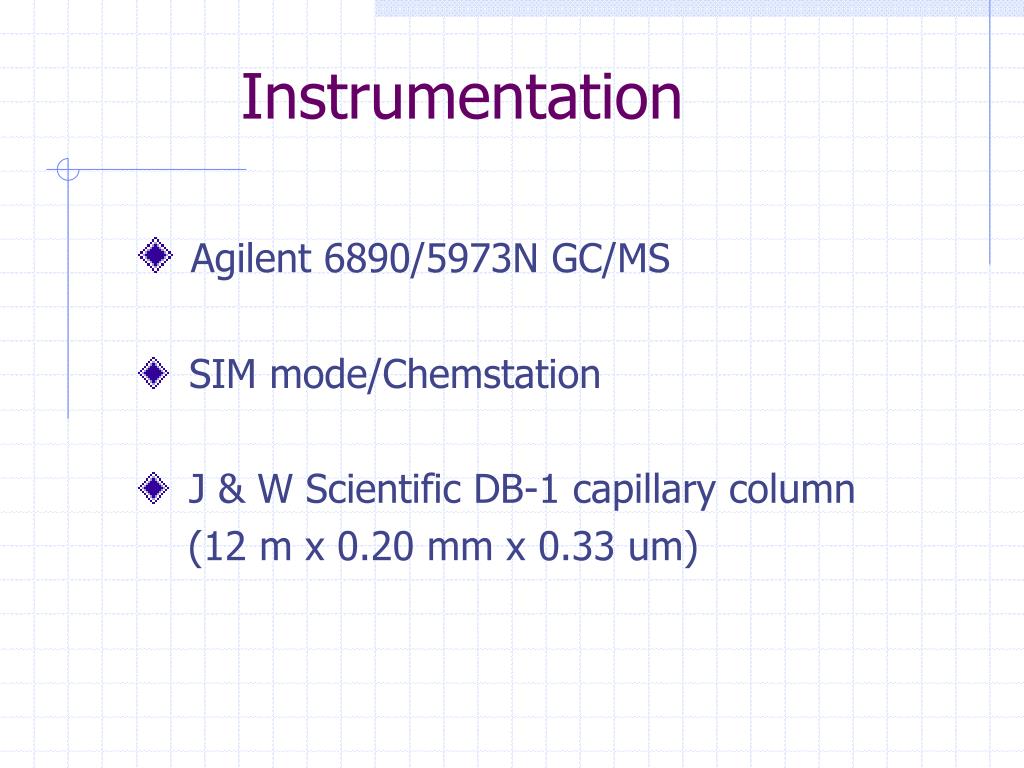 Instrumentation

Agilent 6890/5973N GC/MS

SIM mode/Chemstation

J & W Scientific DB-1 capillary column (12 m x 0.20 mm x 0.33 um)